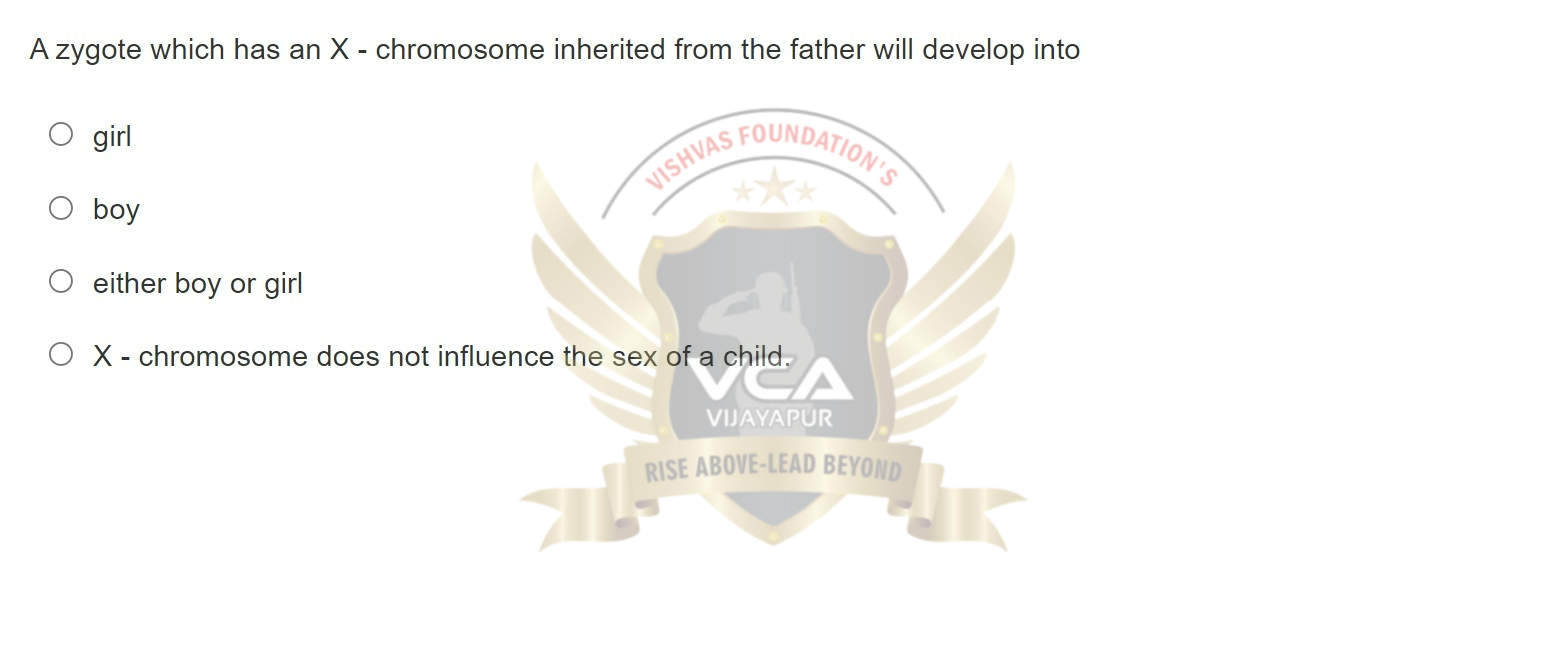 A zygote which has an X - chromosome inherited from the father will develop into

girl

boy

either boy or girl

X - chromosome does not influence the sex of a child.

VISHVAS FOUNDATION'S
VCA
VIJAYAPUR
RISE ABOVE-LEAD BEYOND